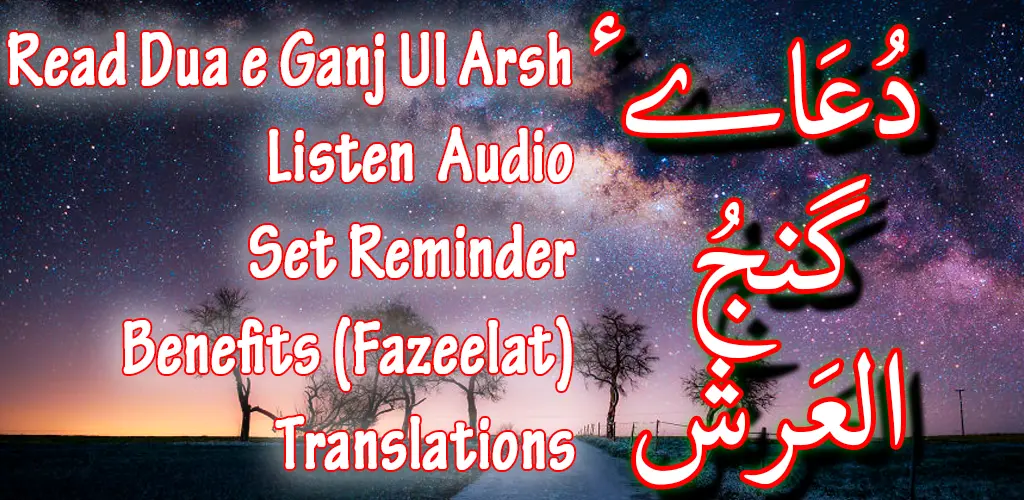 Read Dua e Ganj Ul Arsh
Listen Audio
Set Reminder
Benefits (Fazeelat)
Translations

دُعَائے
گَنجُ
العَرش